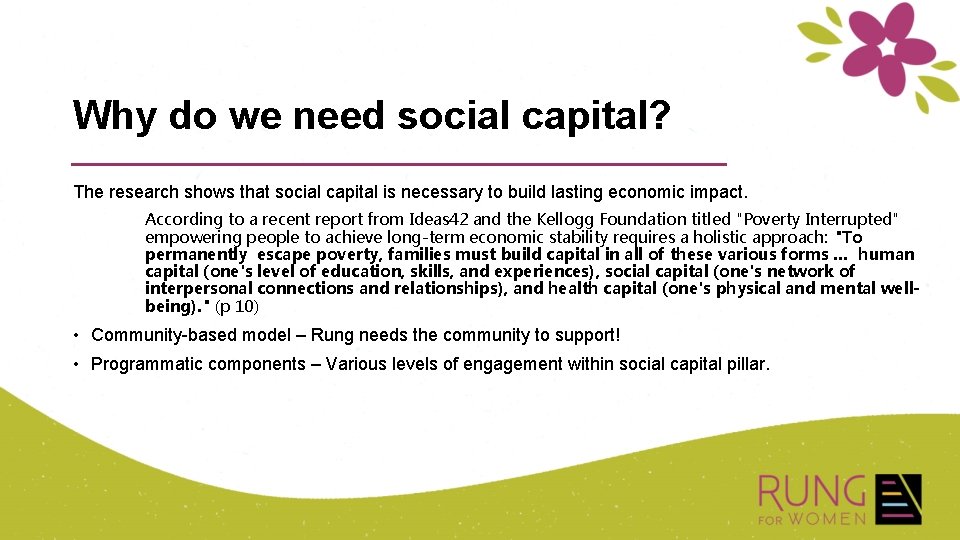 Why do we need social capital?

The research shows that social capital is necessary to build lasting economic impact.

According to a recent report from Ideas42 and the Kellogg Foundation titled "Poverty Interrupted" empowering people to achieve long-term economic stability requires a holistic approach: "To permanently escape poverty, families must build capital in all of these various forms ... human capital (one's level of education, skills, and experiences), social capital (one's network of interpersonal connections and relationships), and health capital (one's physical and mental well-being)." (p 10)

• Community-based model – Rung needs the community to support!

• Programmatic components – Various levels of engagement within social capital pillar.

RUNG FOR WOMEN